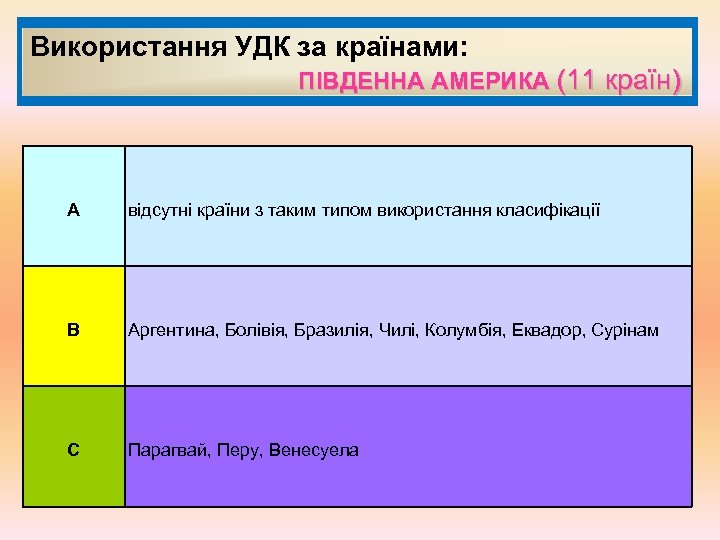 Використання УДК за країнами:
ПІВДЕННА АМЕРИКА (11 країн)

| A | відсутні країни з таким типом використання класифікації |
|---|---|
| B | Аргентина, Болівія, Бразилія, Чилі, Колумбія, Еквадор, Сурінам |
| C | Парагвай, Перу, Венесуела |